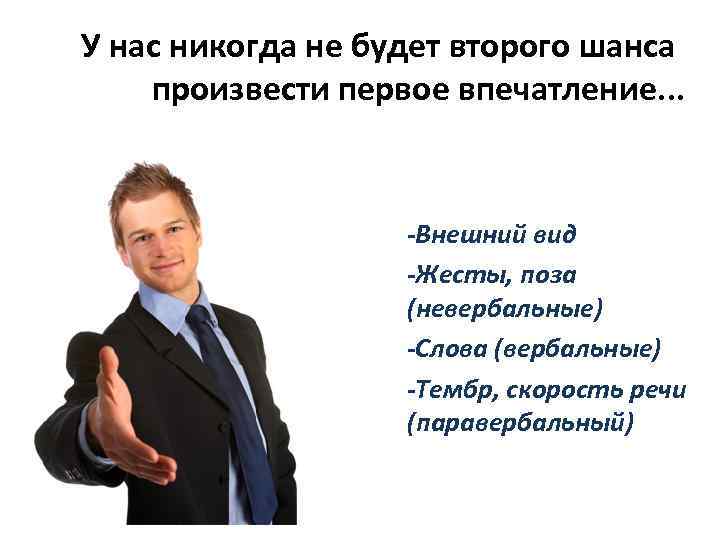 У нас никогда не будет второго шанса произвести первое впечатление...

-Внешний вид

-Жесты, поза (невербальные)

-Слова (вербальные)

-Тембр, скорость речи (паравербальный)